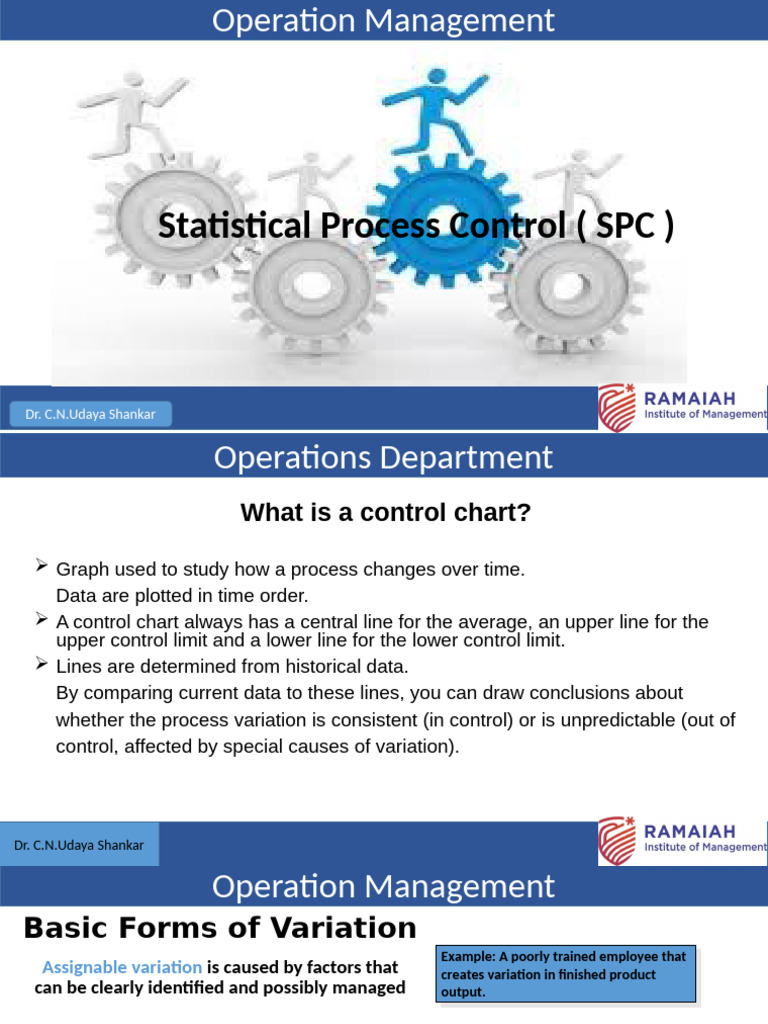 Operation Management

Statistical Process Control ( SPC )

Dr. C.N.Udaya Shankar

RAMAIAH
Institute of Management

Operations Department

What is a control chart?

➢ Graph used to study how a process changes over time. Data are plotted in time order.

➢ A control chart always has a central line for the average, an upper line for the upper control limit and a lower line for the lower control limit.

➢ Lines are determined from historical data. By comparing current data to these lines, you can draw conclusions about whether the process variation is consistent (in control) or is unpredictable (out of control, affected by special causes of variation).

Dr. C.N.Udaya Shankar

RAMAIAH
Institute of Management

Operation Management

Basic Forms of Variation

Assignable variation is caused by factors that can be clearly identified and possibly managed

Example: A poorly trained employee that creates variation in finished product output.